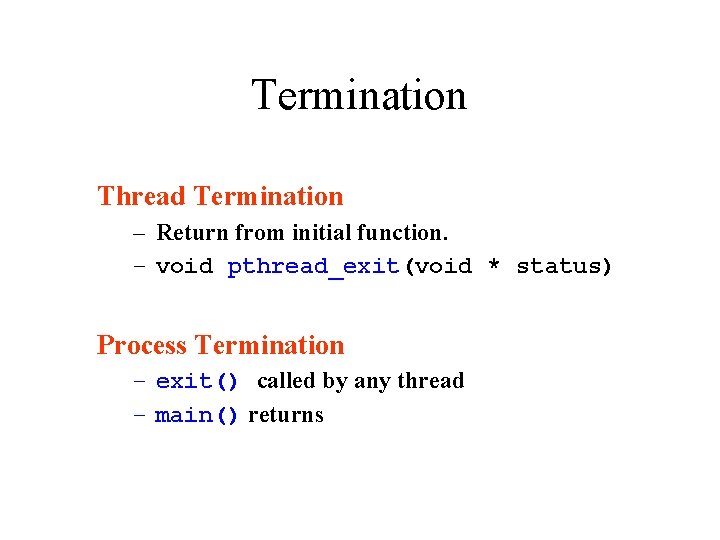 Termination

Thread Termination

– Return from initial function.

– void pthread_exit(void * status)

Process Termination

– exit() called by any thread

– main() returns